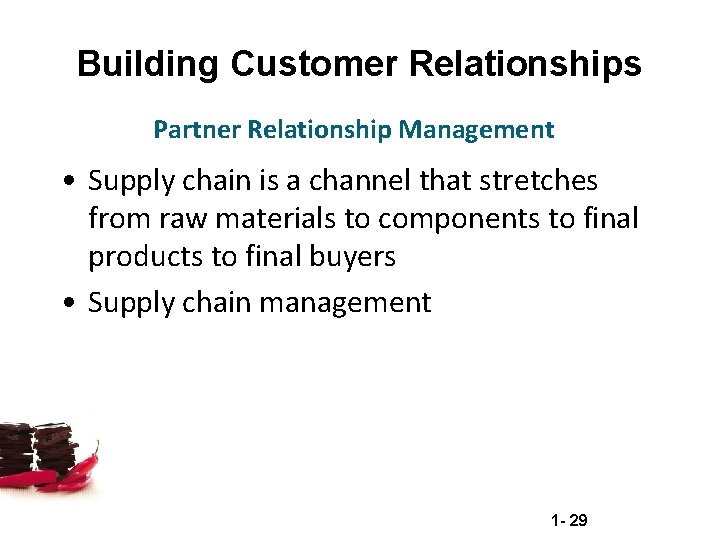 Building Customer Relationships

Partner Relationship Management

• Supply chain is a channel that stretches from raw materials to components to final products to final buyers

• Supply chain management

1- 29